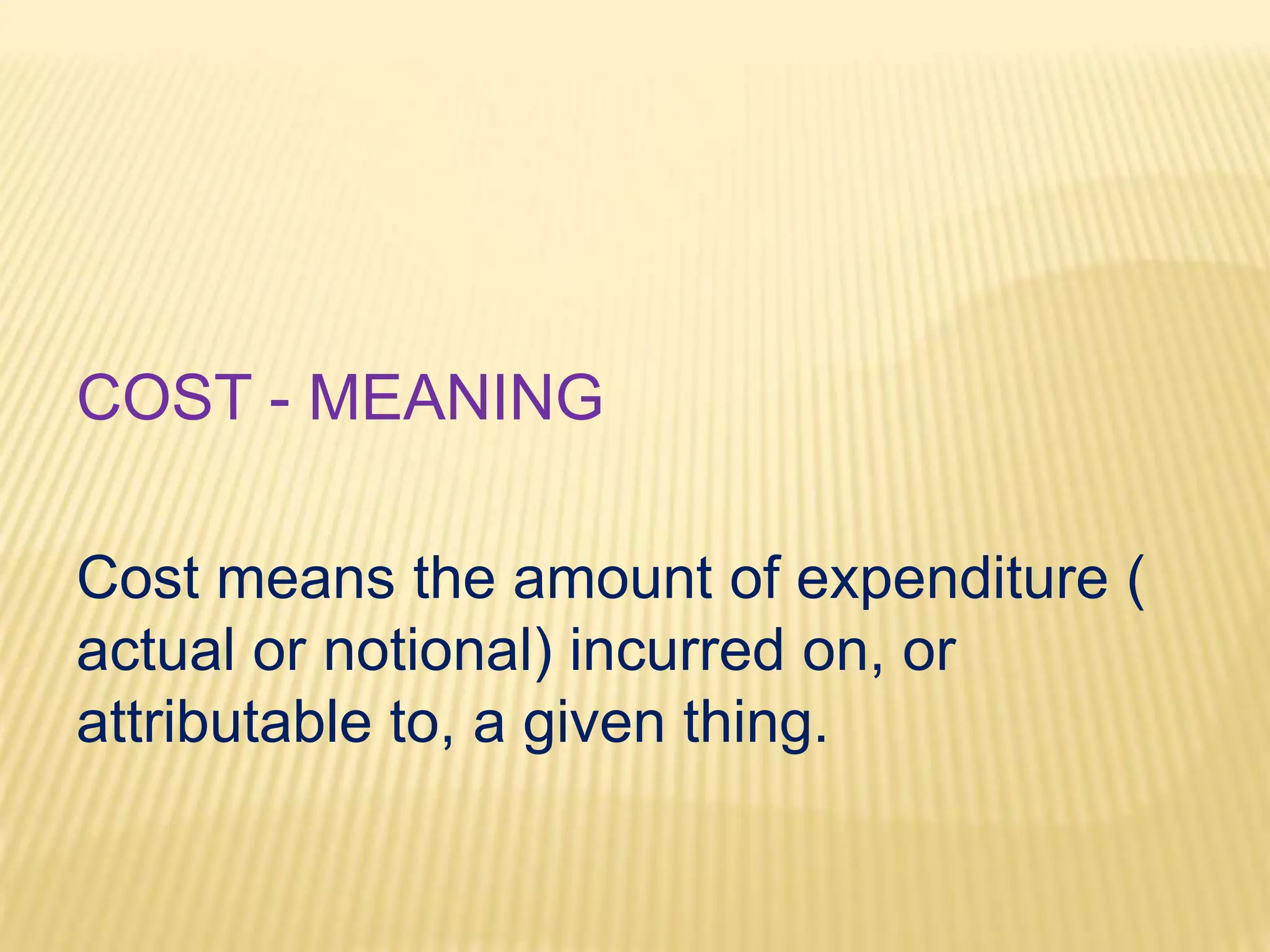 COST - MEANING

Cost means the amount of expenditure ( actual or notional) incurred on, or attributable to, a given thing.